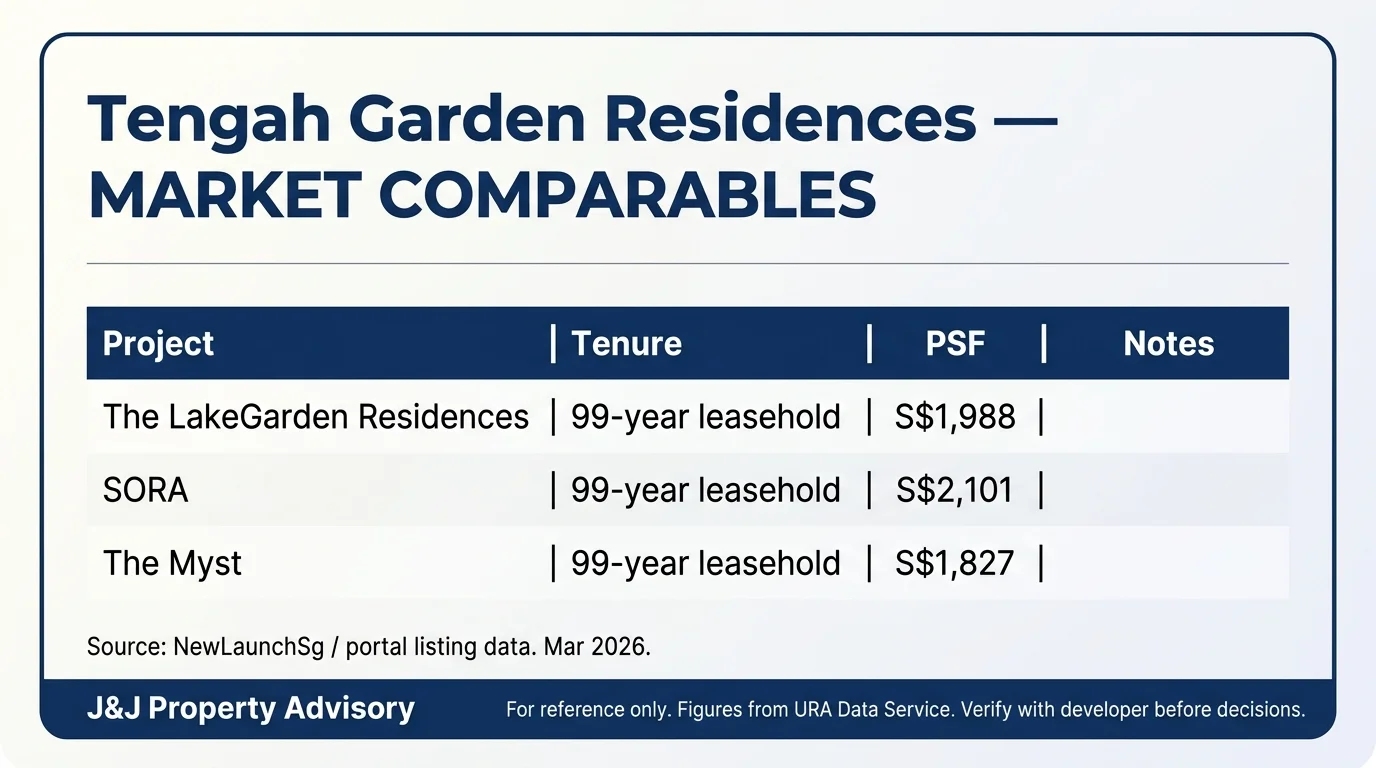 Tengah Garden Residences — MARKET COMPARABLES

| Project | Tenure | PSF | Notes |
|---|---|---|---|
| The LakeGarden Residences | 99-year leasehold | S$1,988 | |
| SORA | 99-year leasehold | S$2,101 | |
| The Myst | 99-year leasehold | S$1,827 | |

Source: NewLaunchSg / portal listing data. Mar 2026.

J&J Property Advisory

For reference only. Figures from URA Data Service. Verify with developer before decisions.